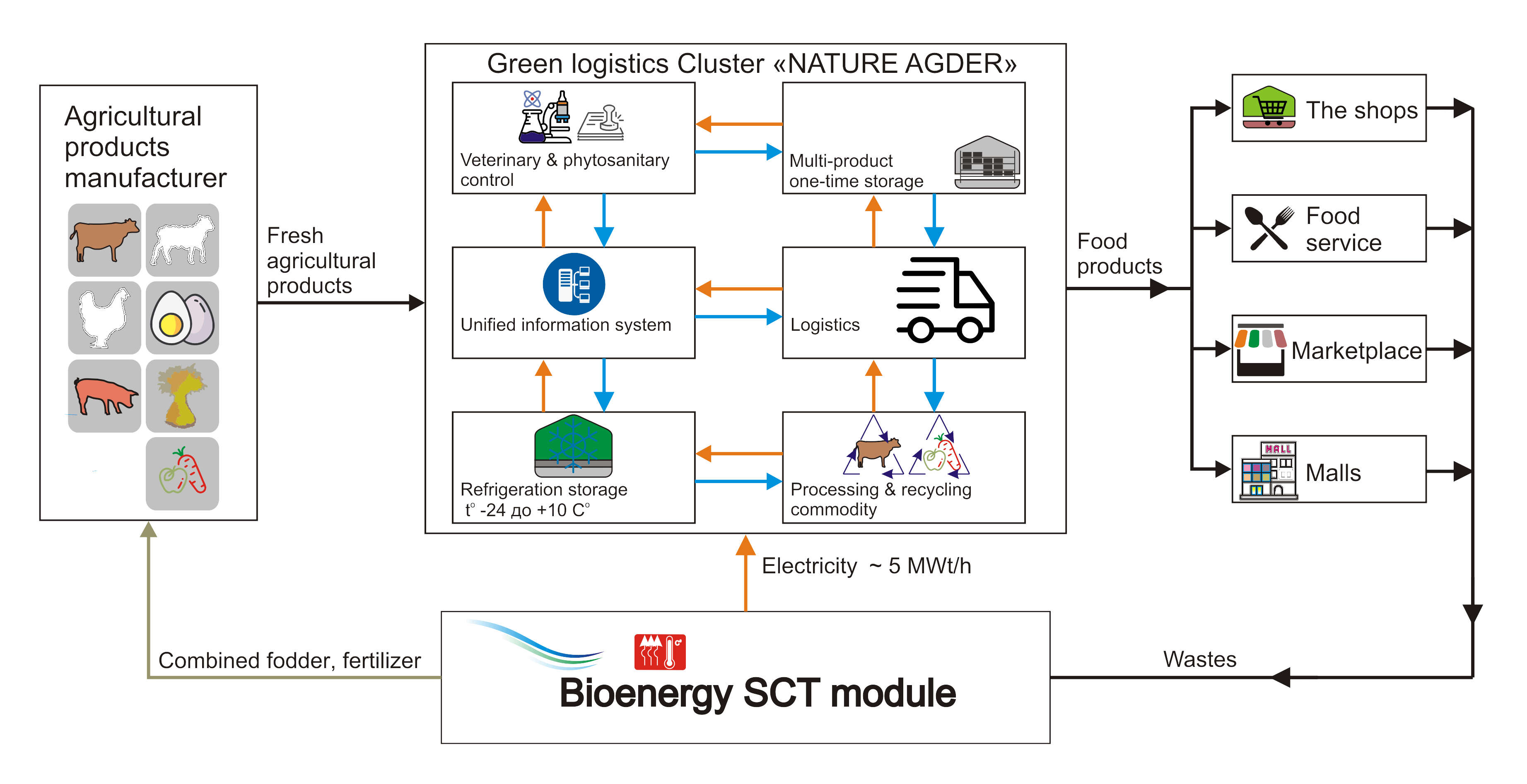 Agricultural products manufacturer

Fresh agricultural products

Green logistics Cluster «NATURE AGDER»

Veterinary & phytosanitary control

Multi-product one-time storage

Unified information system

Logistics

Refrigeration storage t° -24 до +10 C°

Processing & recycling commodity

Food products

The shops

Food service

Marketplace

MALL

Malls

Electricity ~ 5 MWt/h

Combined fodder, fertilizer

Bioenergy SCT module

Wastes